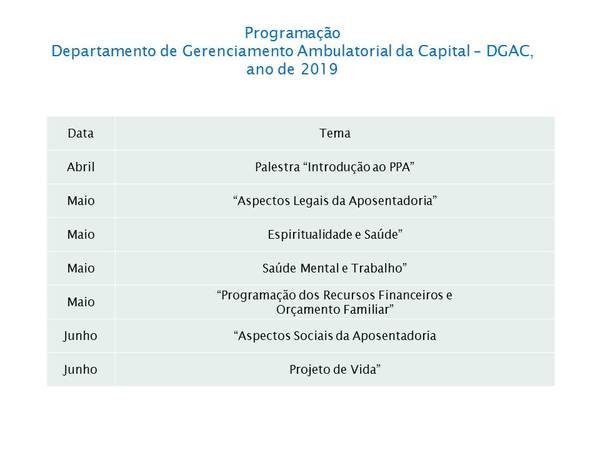 Programação
Departamento de Gerenciamento Ambulatorial da Capital – DGAC, ano de 2019

| Data | Tema |
|---|---|
| Abril | Palestra “Introdução ao PPA” |
| Maio | “Aspectos Legais da Aposentadoria” |
| Maio | Espiritualidade e Saúde” |
| Maio | Saúde Mental e Trabalho” |
| Maio | “Programação dos Recursos Financeiros e Orçamento Familiar” |
| Junho | “Aspectos Sociais da Aposentadoria |
| Junho | Projeto de Vida” |